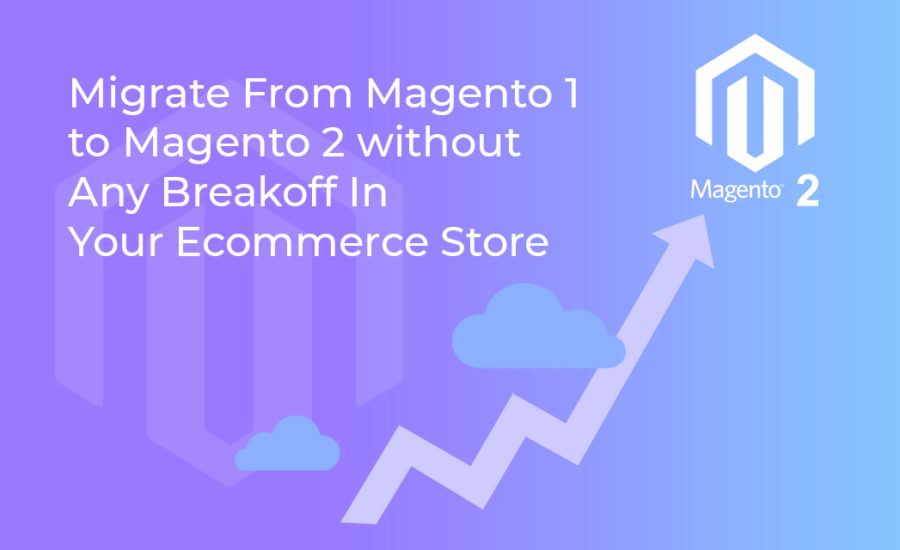 Migrate From Magento 1 to Magento 2 without Any Breakoff In Your Ecommerce Store

Magento 2